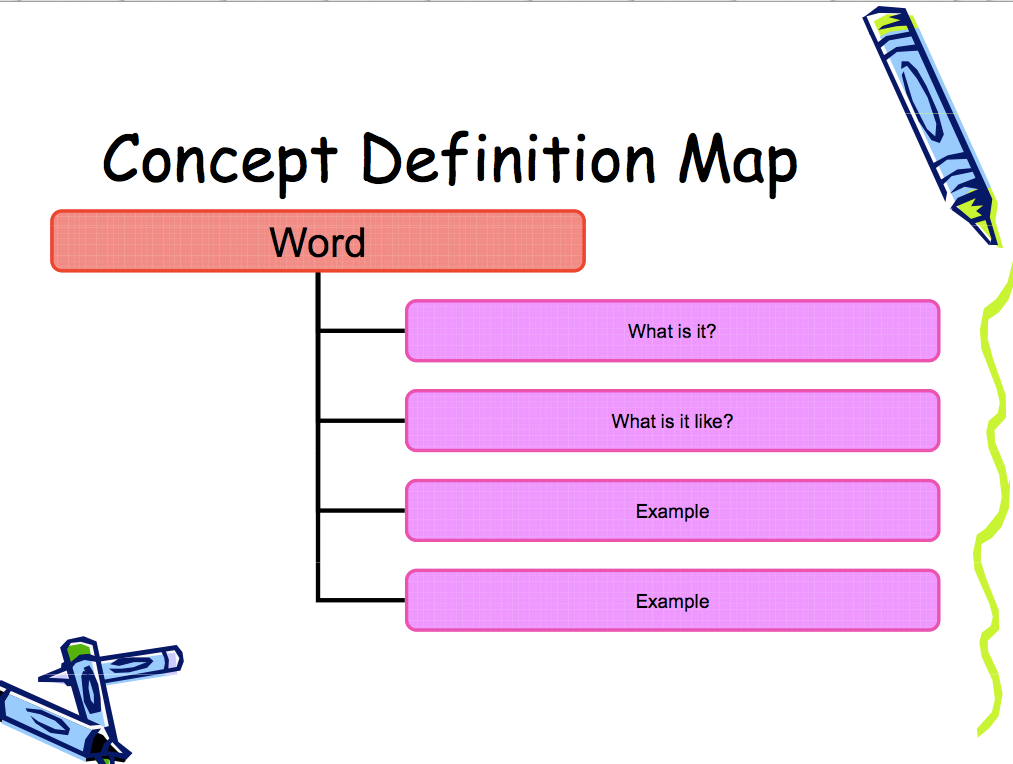 Concept Definition Map

Word

What is it?

What is it like?

Example

Example